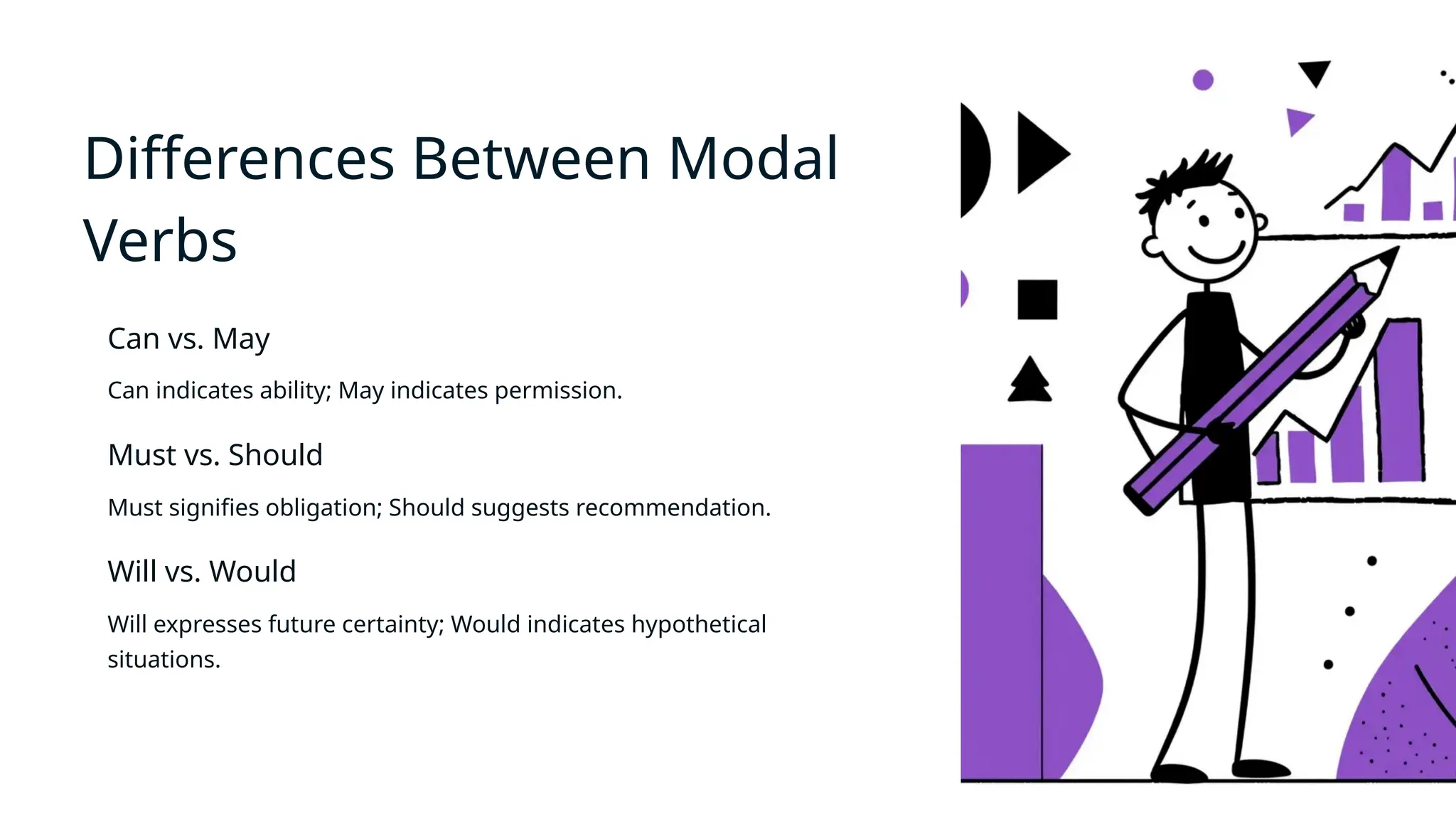 Differences Between Modal Verbs

Can vs. May

Can indicates ability; May indicates permission.

Must vs. Should

Must signifies obligation; Should suggests recommendation.

Will vs. Would

Will expresses future certainty; Would indicates hypothetical situations.